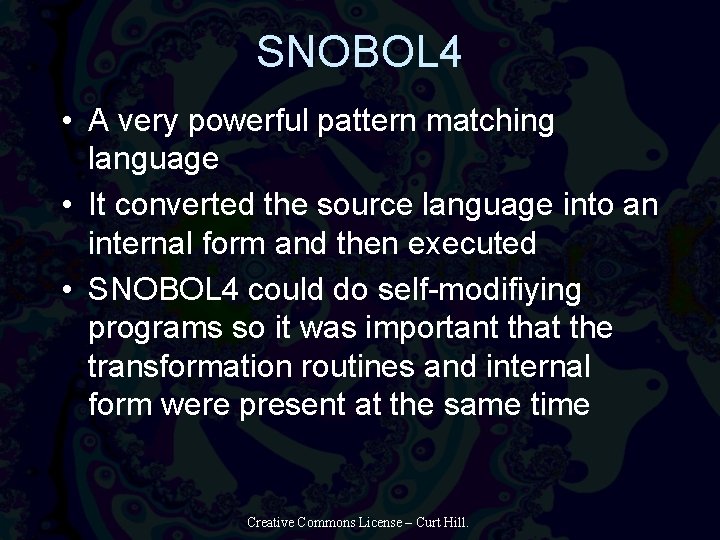 SNOBOL4

• A very powerful pattern matching language
• It converted the source language into an internal form and then executed
• SNOBOL4 could do self-modifiying programs so it was important that the transformation routines and internal form were present at the same time

Creative Commons License – Curt Hill.